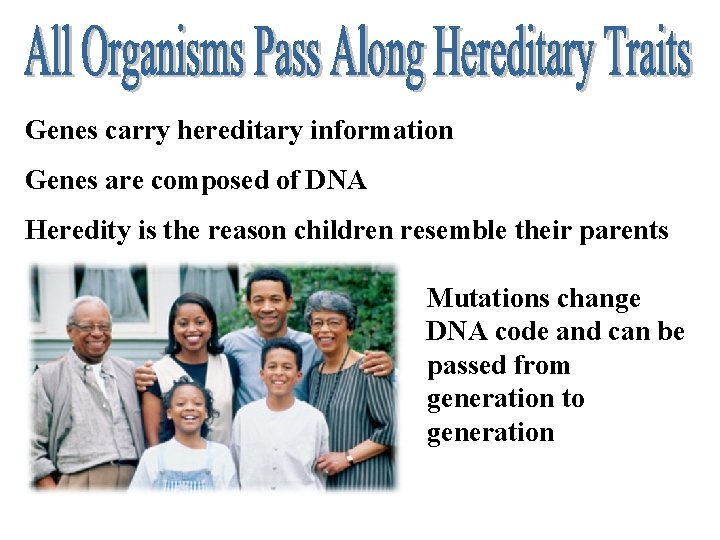 All Organisms Pass Along Hereditary Traits

Genes carry hereditary information

Genes are composed of DNA

Heredity is the reason children resemble their parents

Mutations change DNA code and can be passed from generation to generation